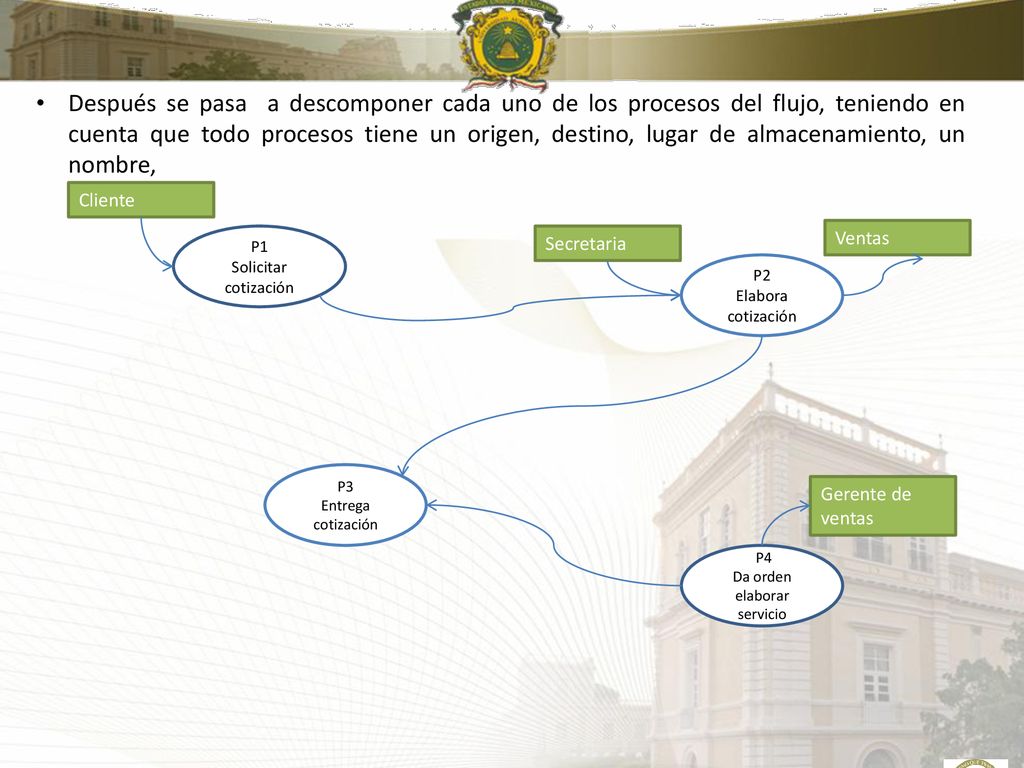 • Después se pasa a descomponer cada uno de los procesos del flujo, teniendo en cuenta que todo procesos tiene un origen, destino, lugar de almacenamiento, un nombre,

Cliente

P1
Solicitar
cotización

Secretaria

Ventas

P2
Elabora
cotización

P3
Entrega
cotización

Gerente de ventas

P4
Da orden
elaborar
servicio